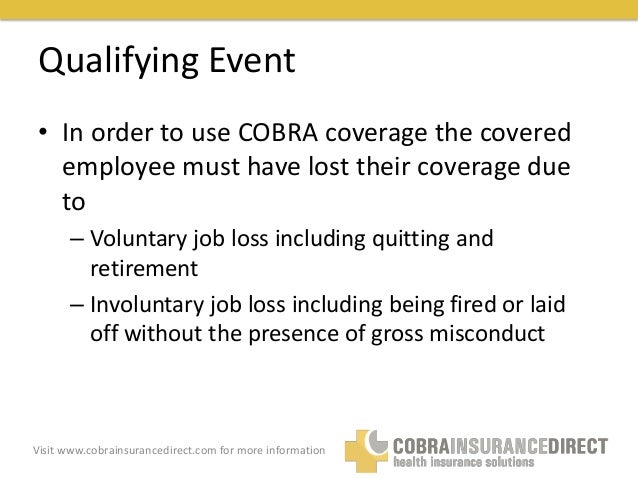 Qualifying Event

• In order to use COBRA coverage the covered employee must have lost their coverage due to

– Voluntary job loss including quitting and retirement

– Involuntary job loss including being fired or laid off without the presence of gross misconduct

Visit www.cobrainsurancedirect.com for more information

COBRAINSURANCEDIRECT
health insurance solutions